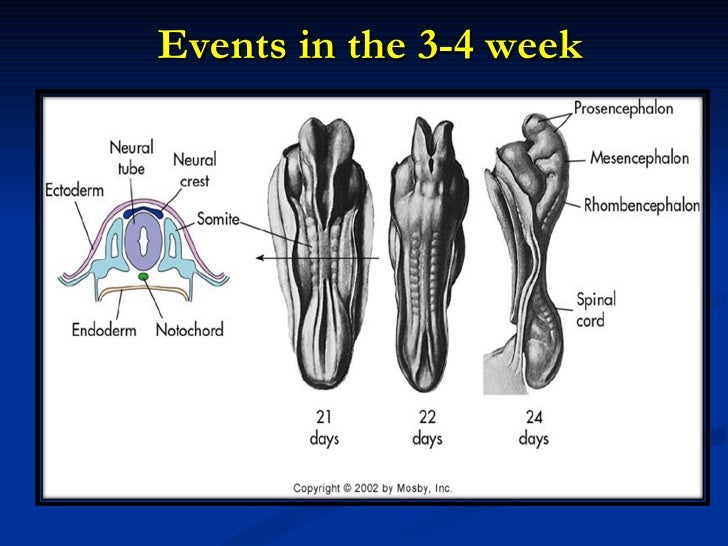 Events in the 3-4 week

Neural tube
Neural crest
Ectoderm
Somite
Endoderm
Notochord

Prosencephalon
Mesencephalon
Rhombencephalon
Spinal cord

21 days
22 days
24 days

Copyright © 2002 by Mosby, Inc.